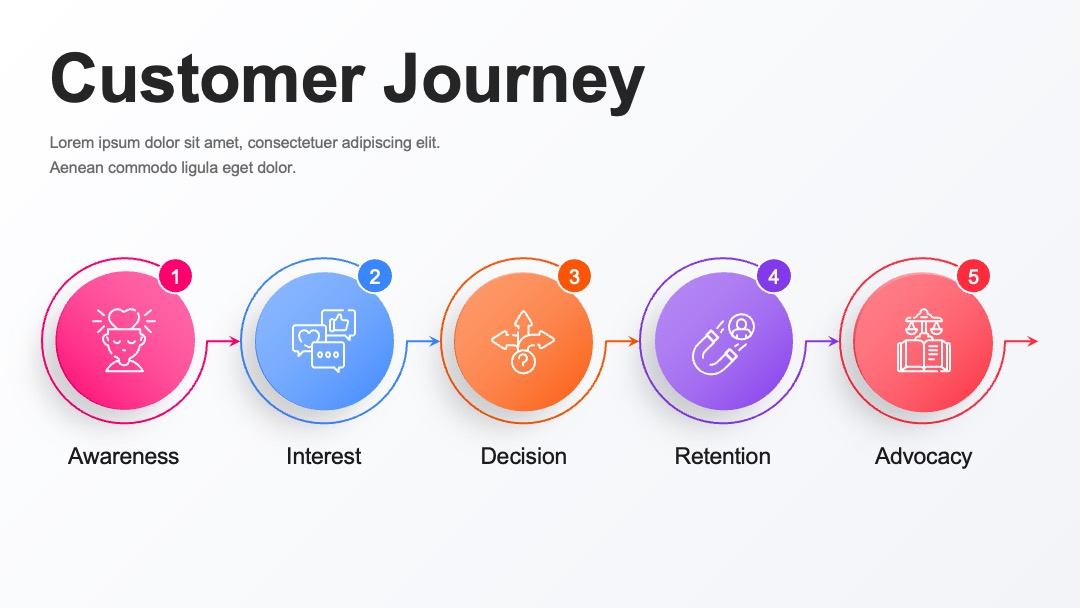 Customer Journey

Lorem ipsum dolor sit amet, consectetuer adipiscing elit. Aenean commodo ligula eget dolor.

1
Awareness

2
Interest

3
Decision

4
Retention

5
Advocacy